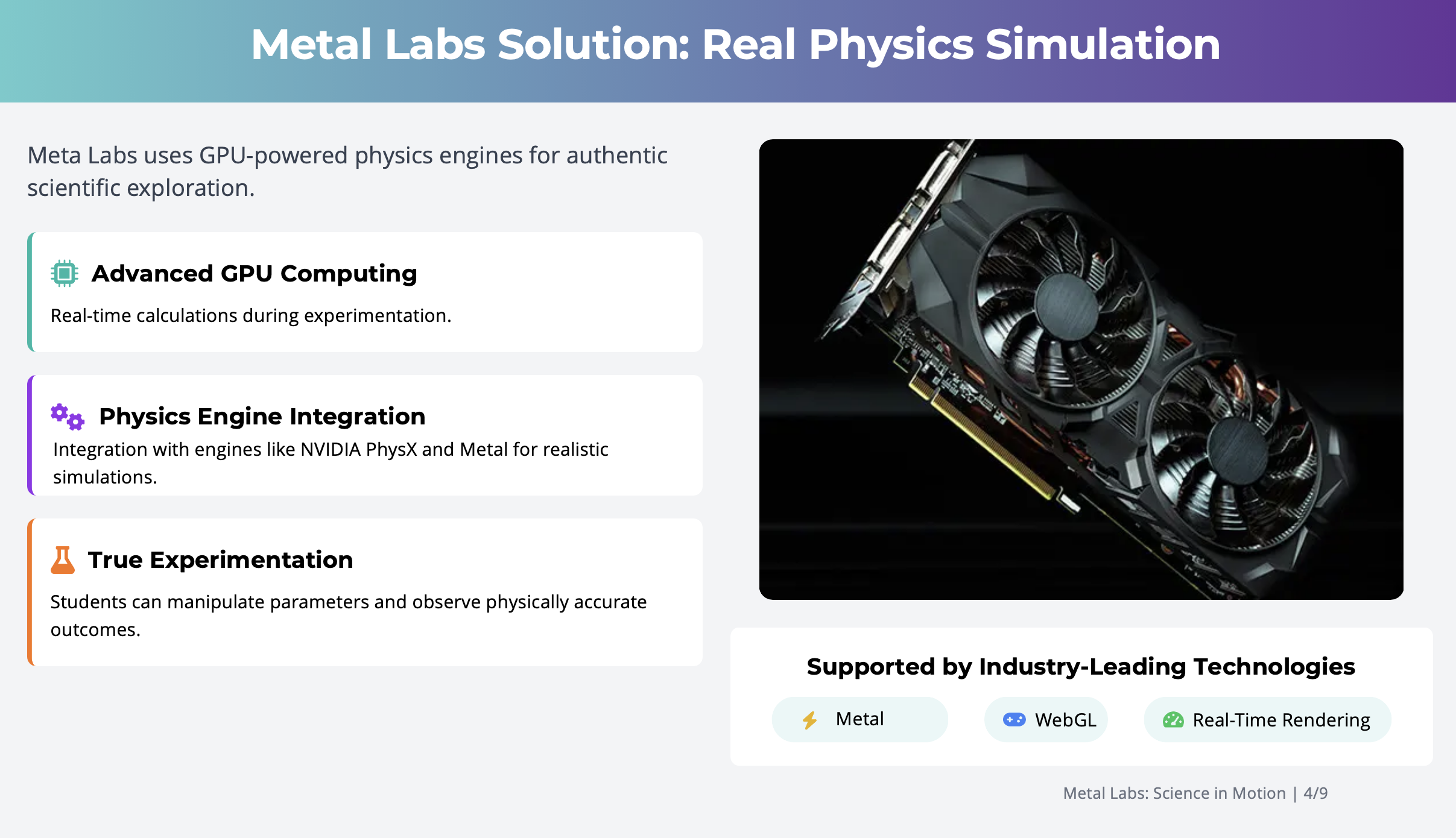 Metal Labs Solution: Real Physics Simulation

Meta Labs uses GPU-powered physics engines for authentic scientific exploration.

Advanced GPU Computing

Real-time calculations during experimentation.

Physics Engine Integration

Integration with engines like NVIDIA PhysX and Metal for realistic simulations.

True Experimentation

Students can manipulate parameters and observe physically accurate outcomes.

Supported by Industry-Leading Technologies

Metal

WebGL

Real-Time Rendering

Metal Labs: Science in Motion | 4/9